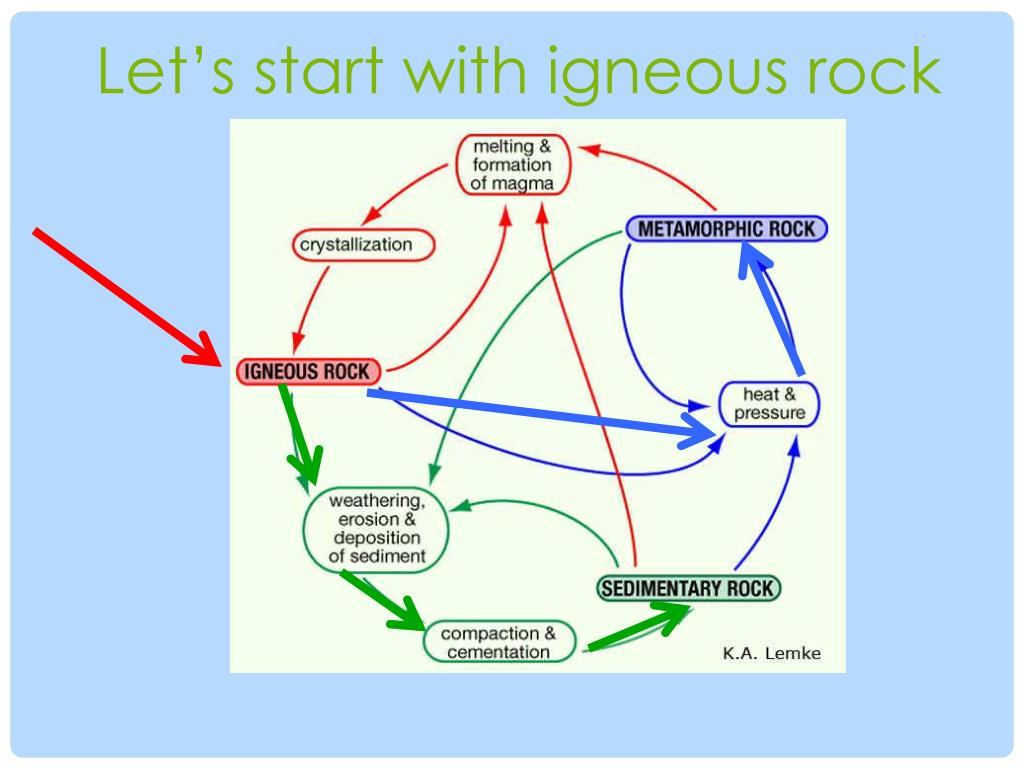 Let's start with igneous rock

melting & formation of magma

crystallization

METAMORPHIC ROCK

IGNEOUS ROCK

heat & pressure

weathering, erosion & deposition of sediment

SEDIMENTARY ROCK

compaction & cementation

K.A. Lemke